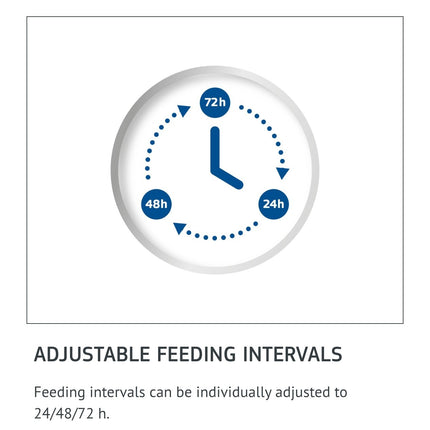 72h
24h
48h

ADJUSTABLE FEEDING INTERVALS

Feeding intervals can be individually adjusted to 24/48/72 h.